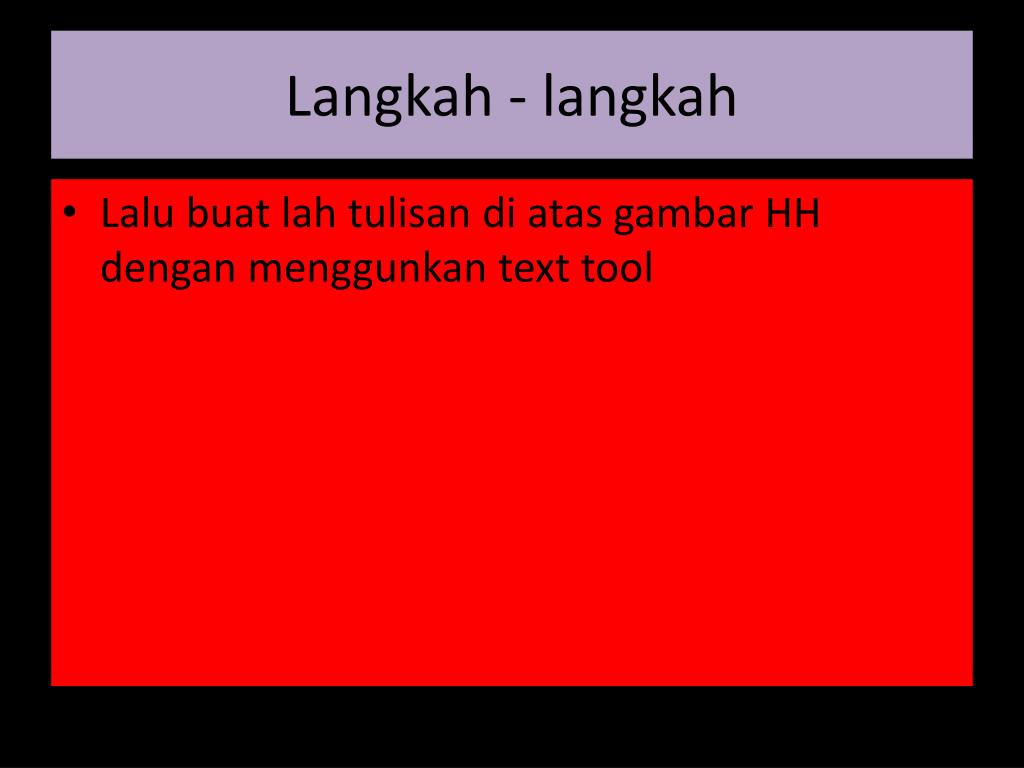 Langkah - langkah

• Lalu buat lah tulisan di atas gambar HH dengan menggunkan text tool